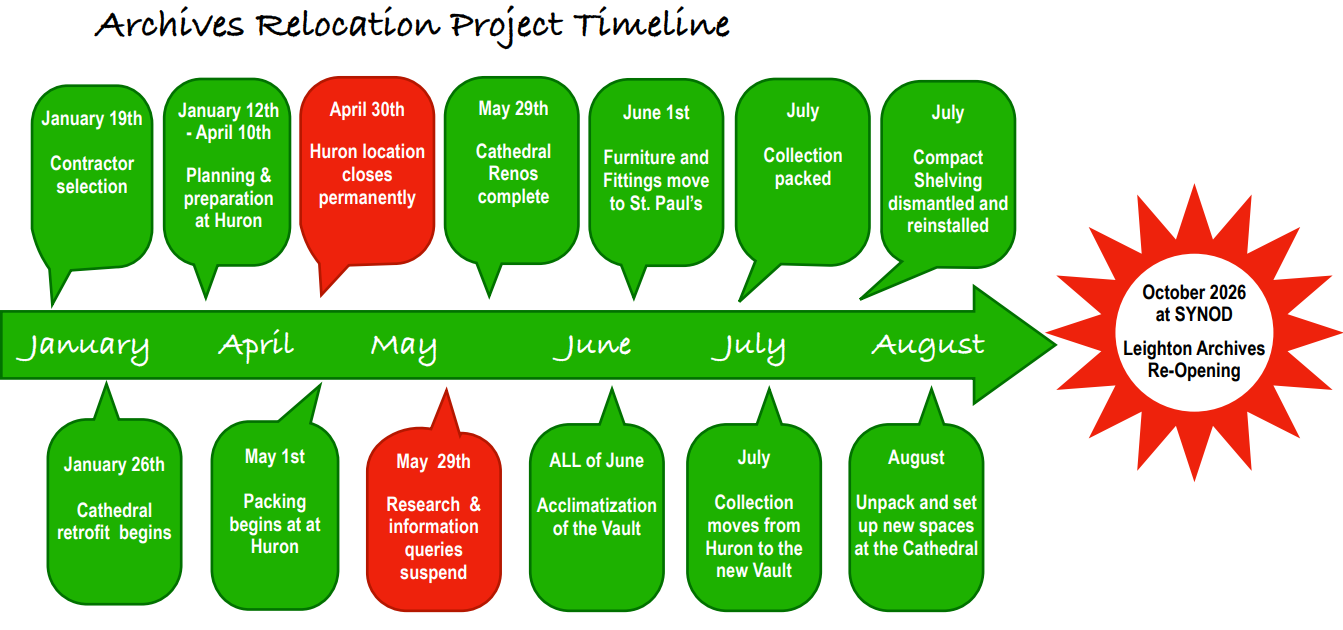 Archives Relocation Project Timeline

January 19th

Contractor selection

January 12th - April 10th

Planning & preparation at Huron

April 30th

Huron location closes permanently

May 29th

Cathedral Renos complete

June 1st

Furniture and Fittings move to St. Paul's

July

Collection packed

July

Compact Shelving dismantled and reinstalled

January April May June July August

October 2026 at SYNOD

Leighton Archives Re-Opening

January 26th

Cathedral retrofit begins

May 1st

Packing begins at at Huron

May 29th

Research & information queries suspend

ALL of June

Acclimatization of the Vault

July

Collection moves from Huron to the new Vault

August

Unpack and set up new spaces at the Cathedral